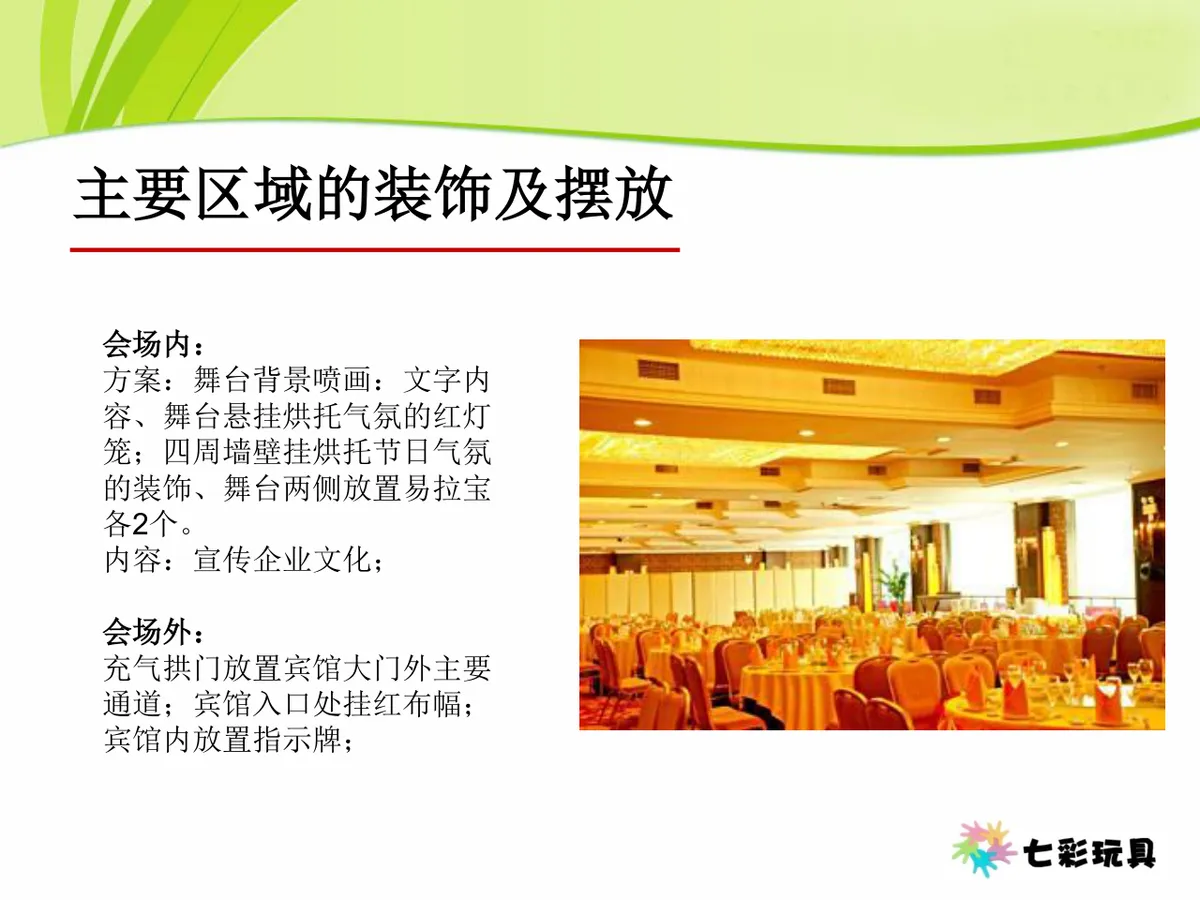 主要区域的装饰及摆放

会场内：
方案：舞台背景喷画：文字内容、舞台悬挂烘托气氛的红灯笼；四周墙壁挂烘托节日气氛的装饰、舞台两侧放置易拉宝各2个。
内容：宣传企业文化；

会场外：
充气拱门放置宾馆大门外主要通道；宾馆入口处挂红布幅；宾馆内放置指示牌；

七彩玩具